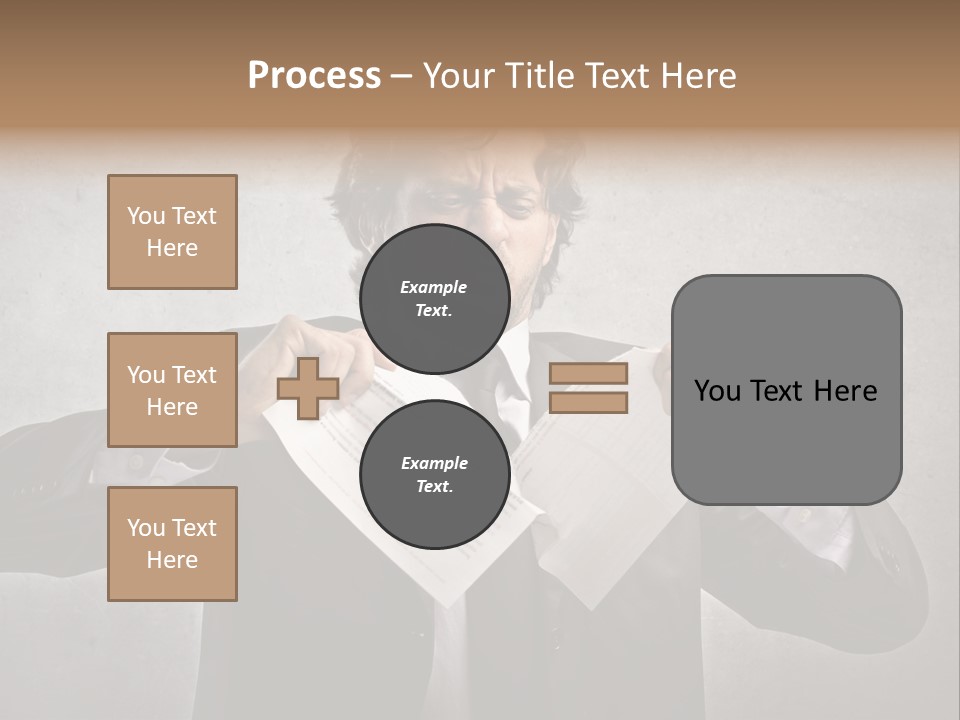 Process – Your Title Text Here

You Text Here

You Text Here

You Text Here

Example Text.

Example Text.

You Text Here